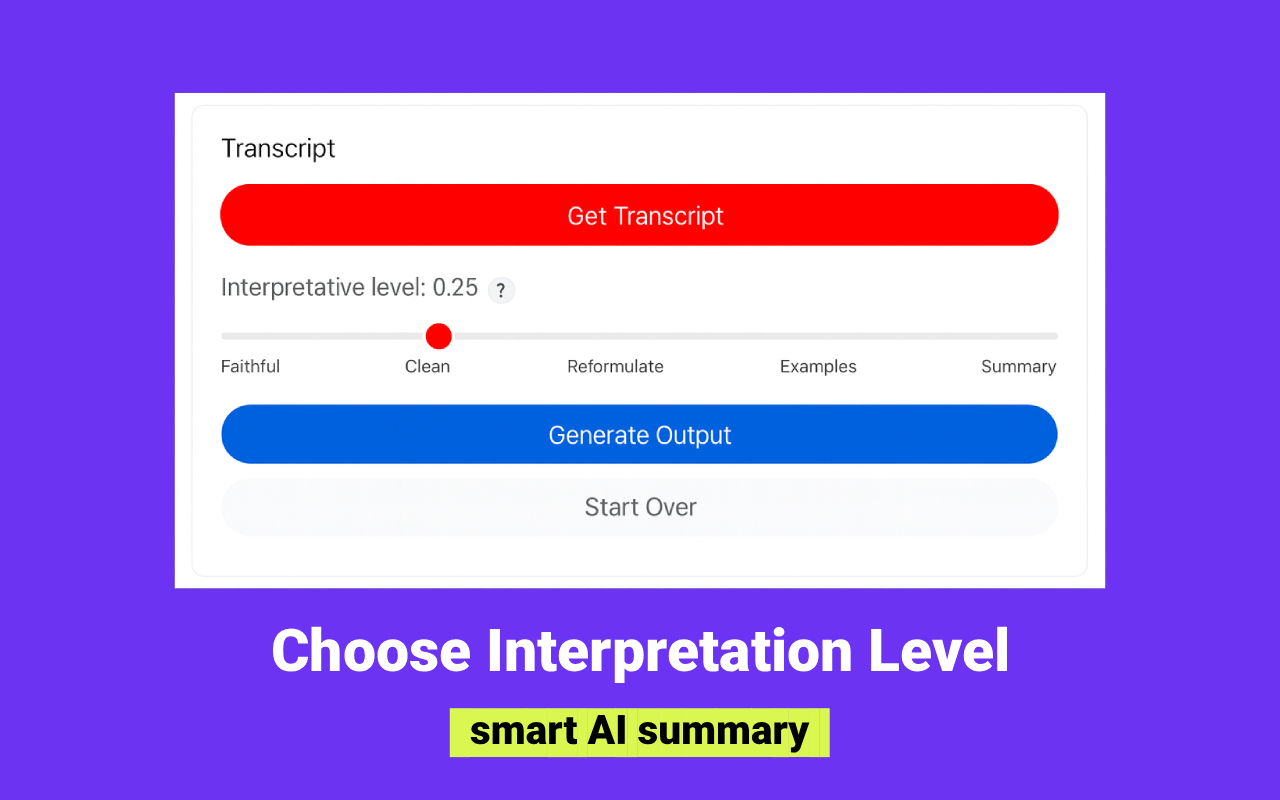 Transcript

Get Transcript

Interpretative level: 0.25 ?

Faithful Clean Reformulate Examples Summary

Generate Output

Start Over

Choose Interpretation Level

smart AI summary